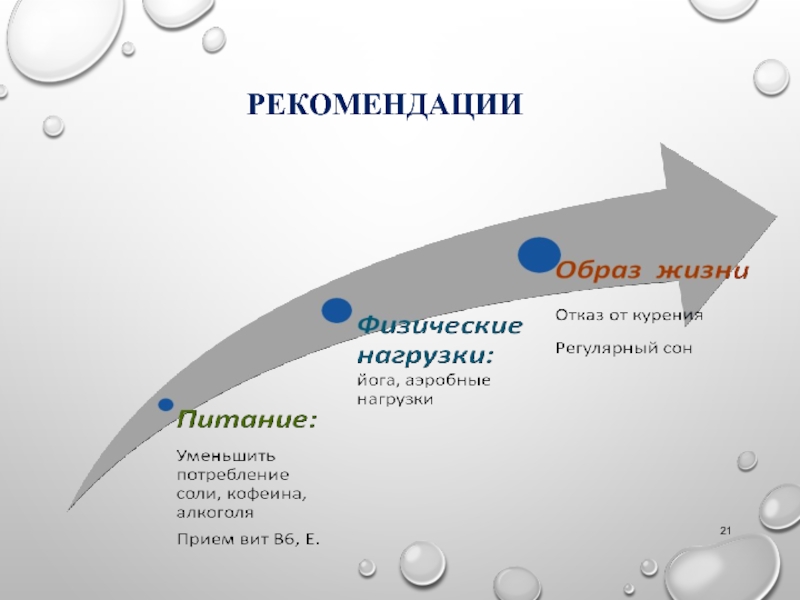 РЕКОМЕНДАЦИИ

Питание:

Уменьшить потребление соли, кофеина, алкоголя

Прием вит В6, Е.

Физические нагрузки:

йога, аэробные нагрузки

Образ жизни

Отказ от курения

Регулярный сон

21